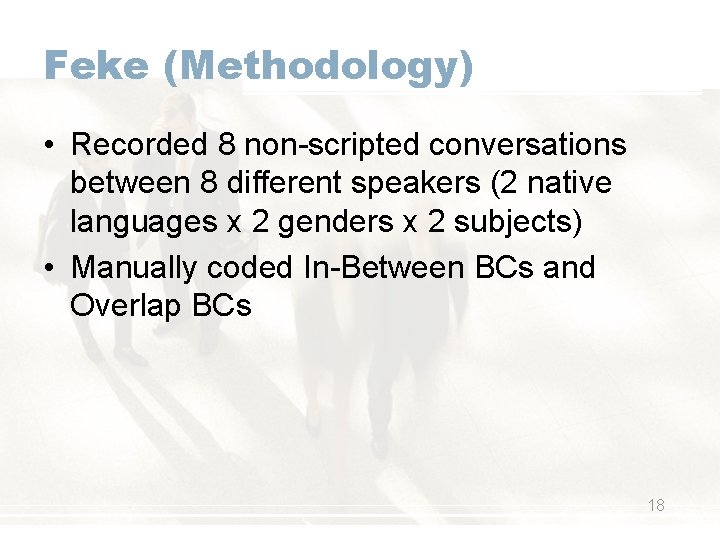 Feke (Methodology)

• Recorded 8 non-scripted conversations between 8 different speakers (2 native languages x 2 genders x 2 subjects)

• Manually coded In-Between BCs and Overlap BCs

18